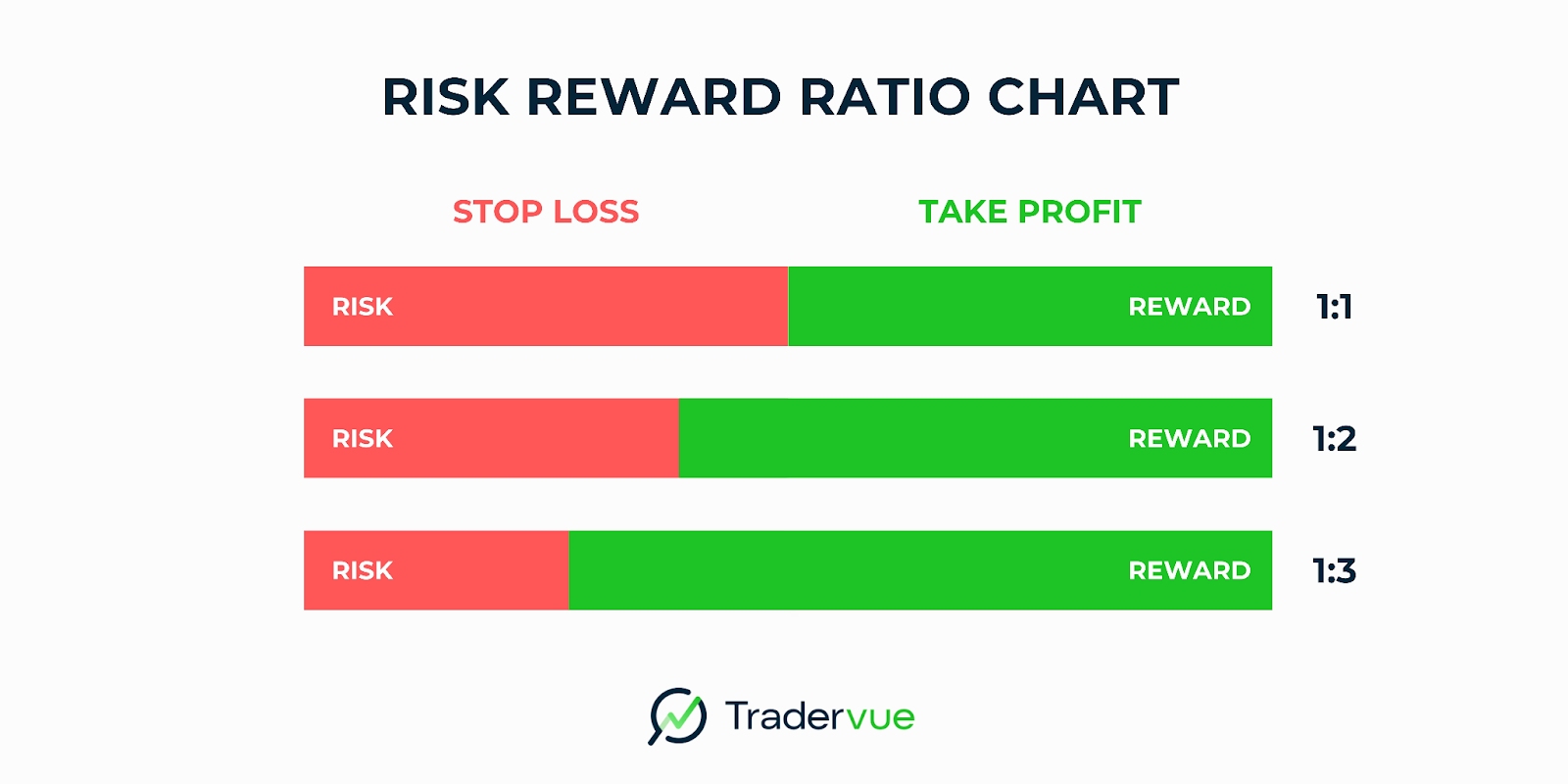 RISK REWARD RATIO CHART

STOP LOSS

TAKE PROFIT

RISK REWARD 1:1

RISK REWARD 1:2

RISK REWARD 1:3

Tradervue